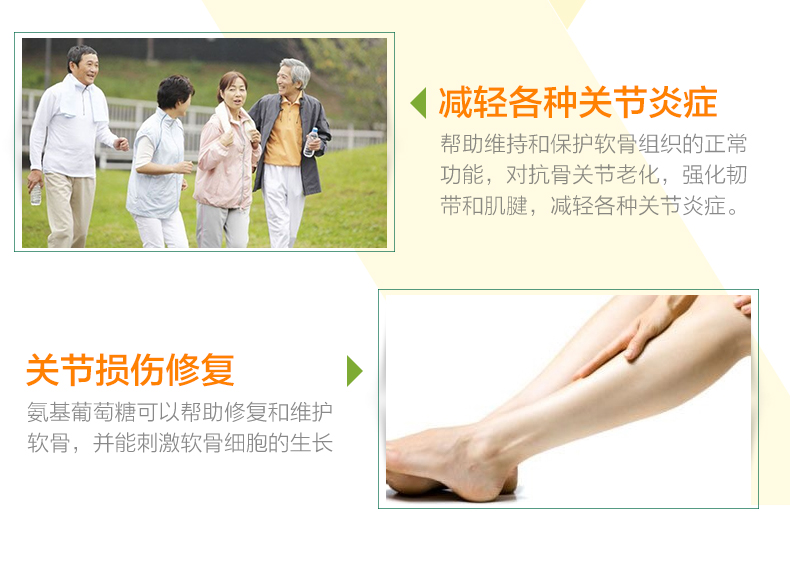 减轻各种关节炎症

帮助维持和保护软骨组织的正常功能，对抗骨关节老化，强化韧带和肌腱，减轻各种关节炎症。

关节损伤修复

氨基葡萄糖可以帮助修复和维护软骨，并能刺激软骨细胞的生长